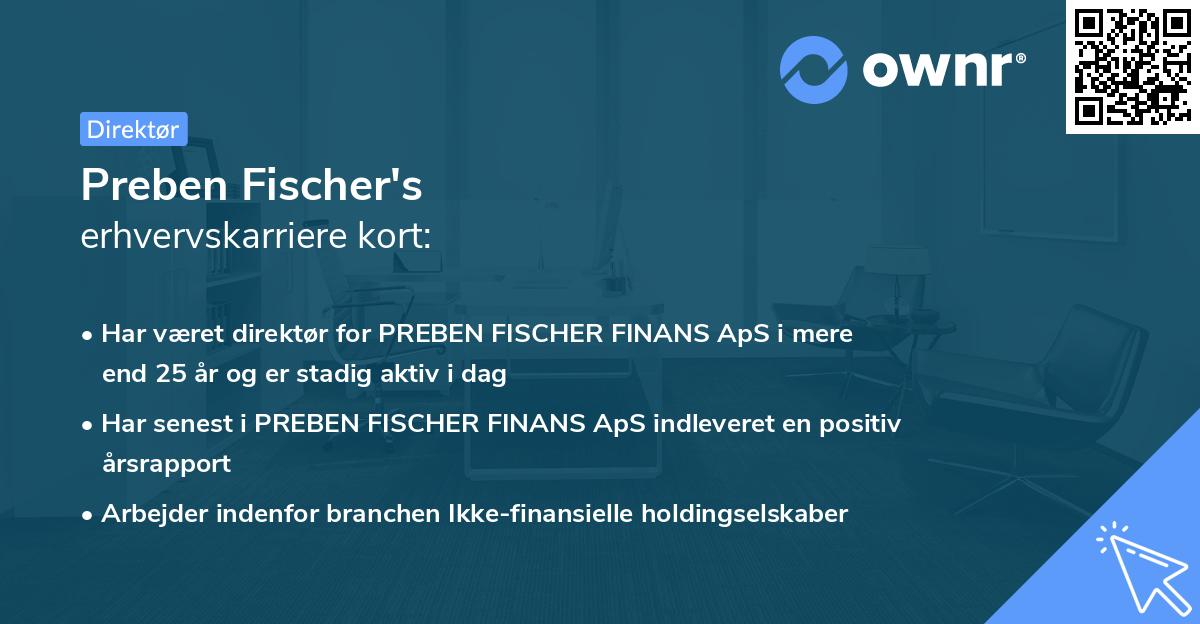 ownr®

Direktør

Preben Fischer's
erhvervskarriere kort:

• Har været direktør for PREBEN FISCHER FINANS ApS i mere end 25 år og er stadig aktiv i dag

• Har senest i PREBEN FISCHER FINANS ApS indleveret en positiv årsrapport

• Arbejder indenfor branchen Ikke-finansielle holdingselskaber